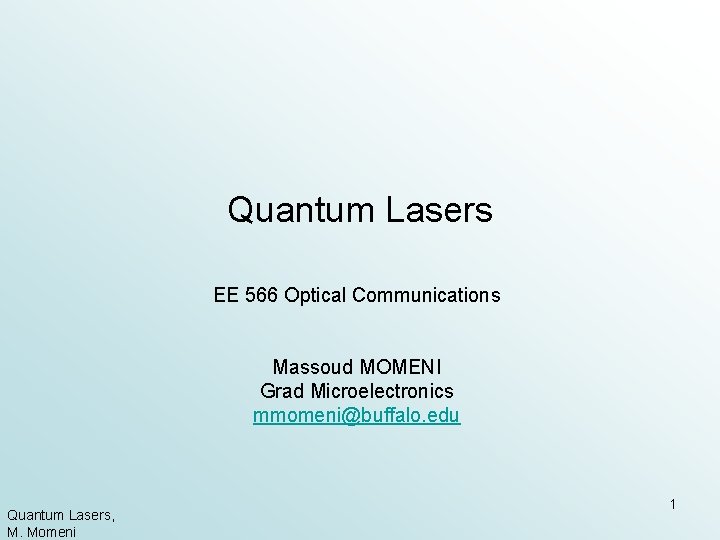 Quantum Lasers

EE 566 Optical Communications

Massoud MOMENI
Grad Microelectronics
mmomeni@buffalo.edu

Quantum Lasers,
M. Momeni

1